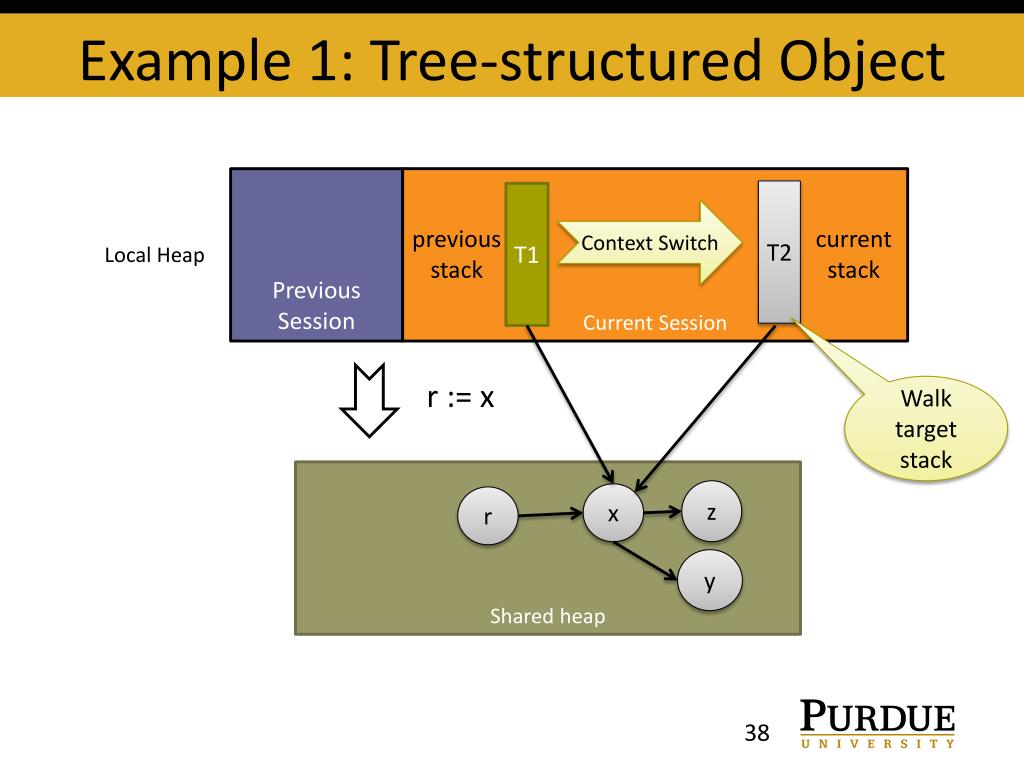 Example 1: Tree-structured Object

Local Heap

Previous Session

previous stack

T1

Context Switch

T2

current stack

Current Session

r := x

Walk target stack

r

x

z

y

Shared heap

38

PURDUE
UNIVERSITY